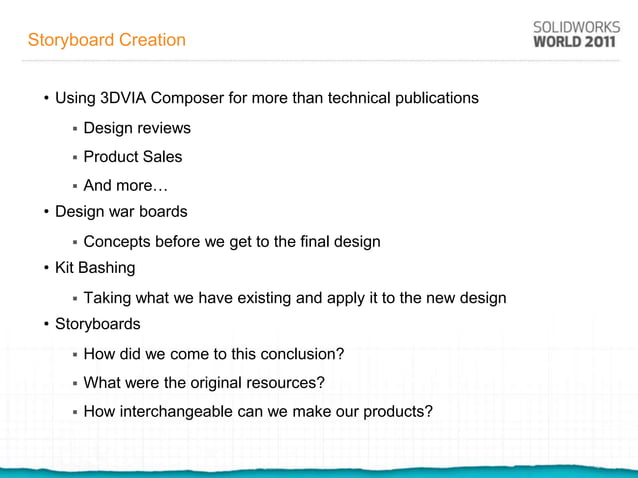 Storyboard Creation

SOLIDWORKS
WORLD 2011

• Using 3DVIA Composer for more than technical publications
  ▪ Design reviews
  ▪ Product Sales
  ▪ And more…
• Design war boards
  ▪ Concepts before we get to the final design
• Kit Bashing
  ▪ Taking what we have existing and apply it to the new design
• Storyboards
  ▪ How did we come to this conclusion?
  ▪ What were the original resources?
  ▪ How interchangeable can we make our products?